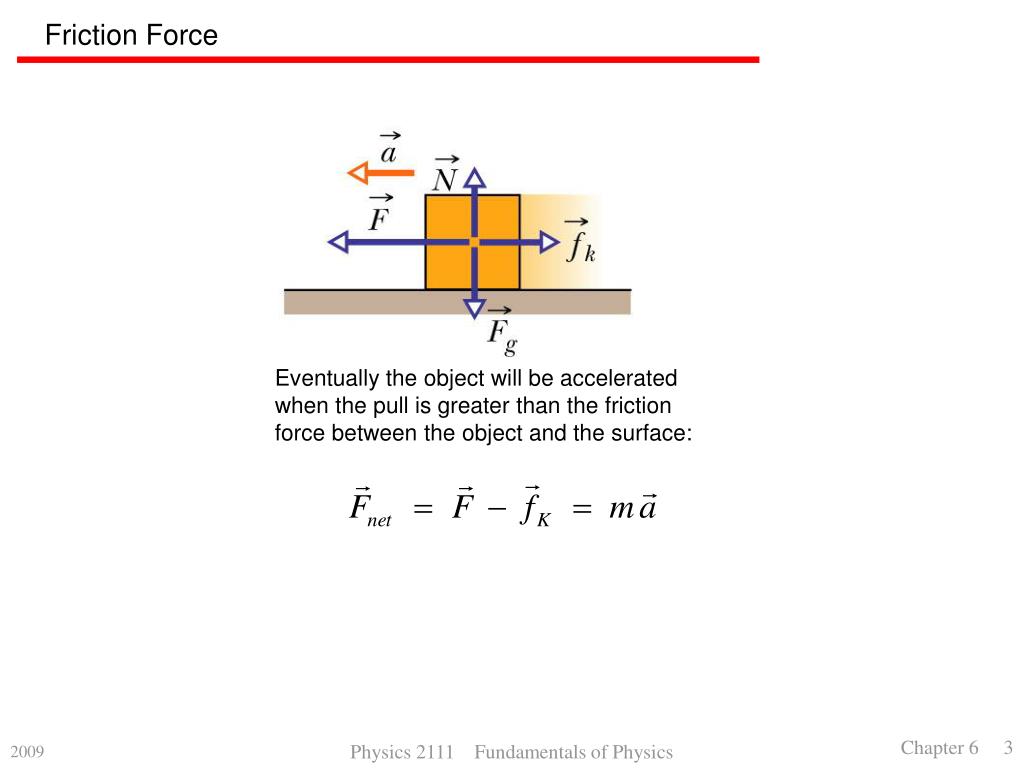 Friction Force

$\vec{a}$

$\vec{N}$

$\vec{F}$

$\vec{f}_k$

$\vec{F}_g$

Eventually the object will be accelerated when the pull is greater than the friction force between the object and the surface:

$\vec{F}_{net} = \vec{F} - \vec{f}_K = m\vec{a}$

2009

Physics 2111 Fundamentals of Physics

Chapter 6 3